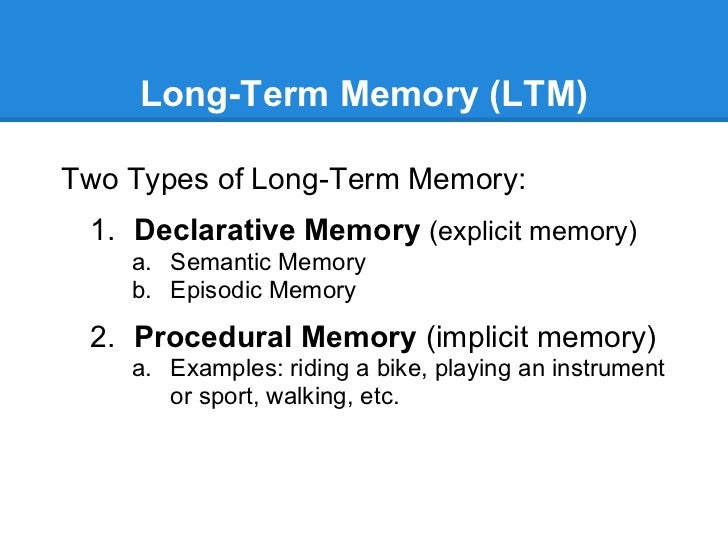 Long-Term Memory (LTM)

Two Types of Long-Term Memory:

1. Declarative Memory (explicit memory)
a. Semantic Memory
b. Episodic Memory

2. Procedural Memory (implicit memory)
a. Examples: riding a bike, playing an instrument or sport, walking, etc.